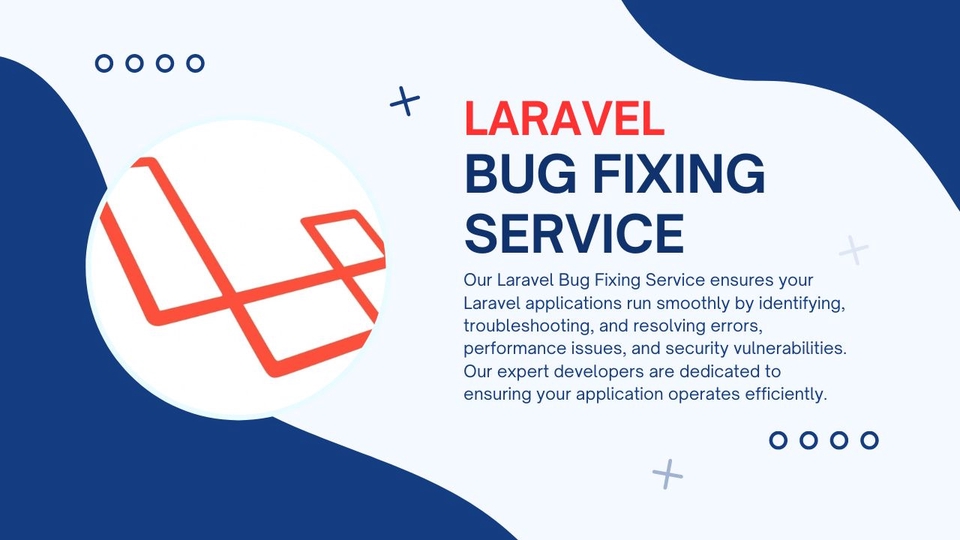 LARAVEL
BUG FIXING SERVICE

Our Laravel Bug Fixing Service ensures your Laravel applications run smoothly by identifying, troubleshooting, and resolving errors, performance issues, and security vulnerabilities. Our expert developers are dedicated to ensuring your application operates efficiently.